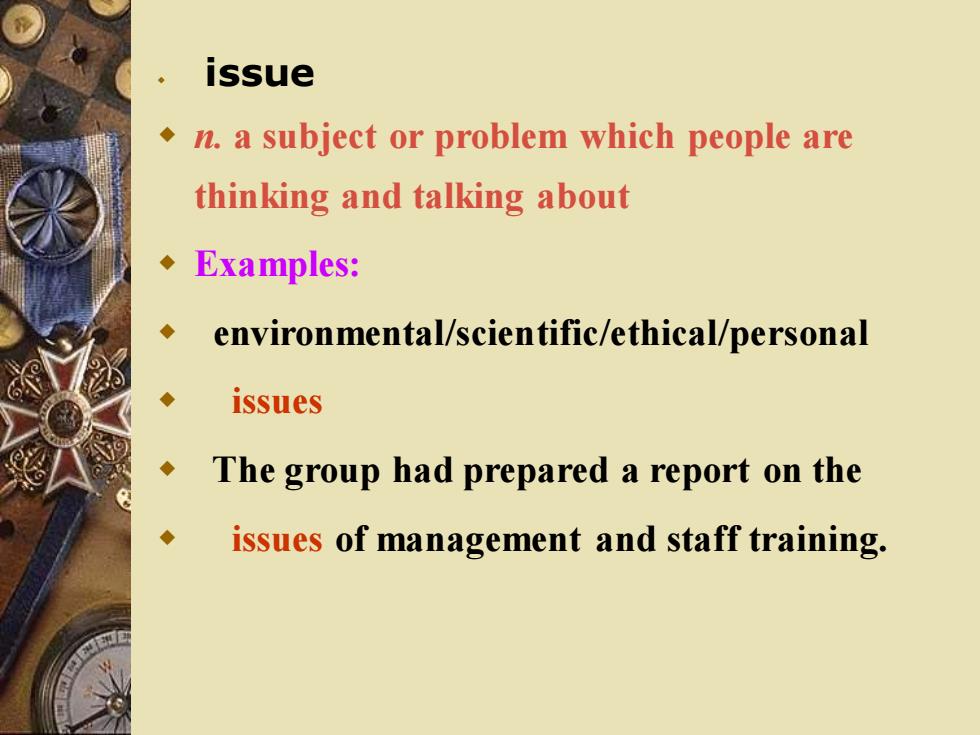 issue

n. a subject or problem which people are thinking and talking about

Examples:

environmental/scientific/ethical/personal

issues

The group had prepared a report on the

issues of management and staff training.